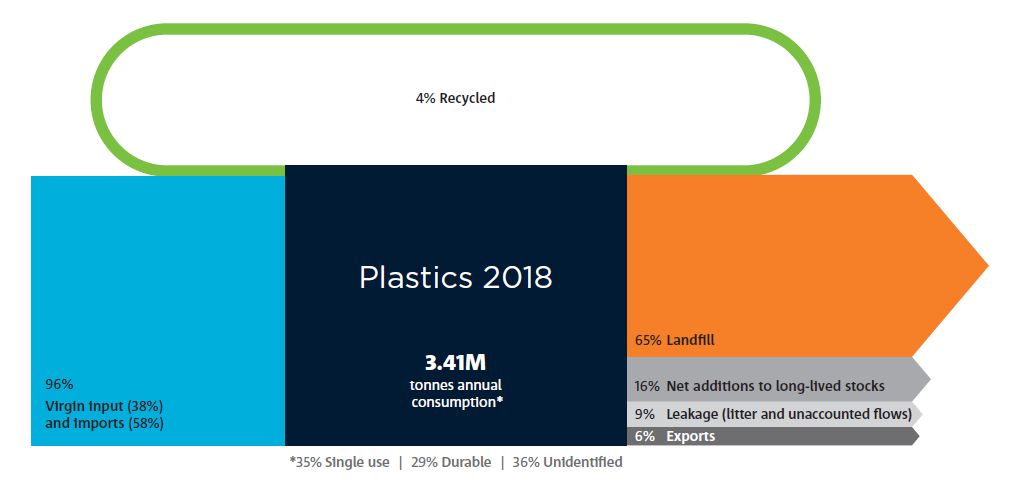 4% Recycled

96%
Virgin input (38%) and imports (58%)

Plastics 2018

3.41M
tonnes annual consumption*

65% Landfill

16% Net additions to long-lived stocks

9% Leakage (litter and unaccounted flows)

6% Exports

*35% Single use | 29% Durable | 36% Unidentified